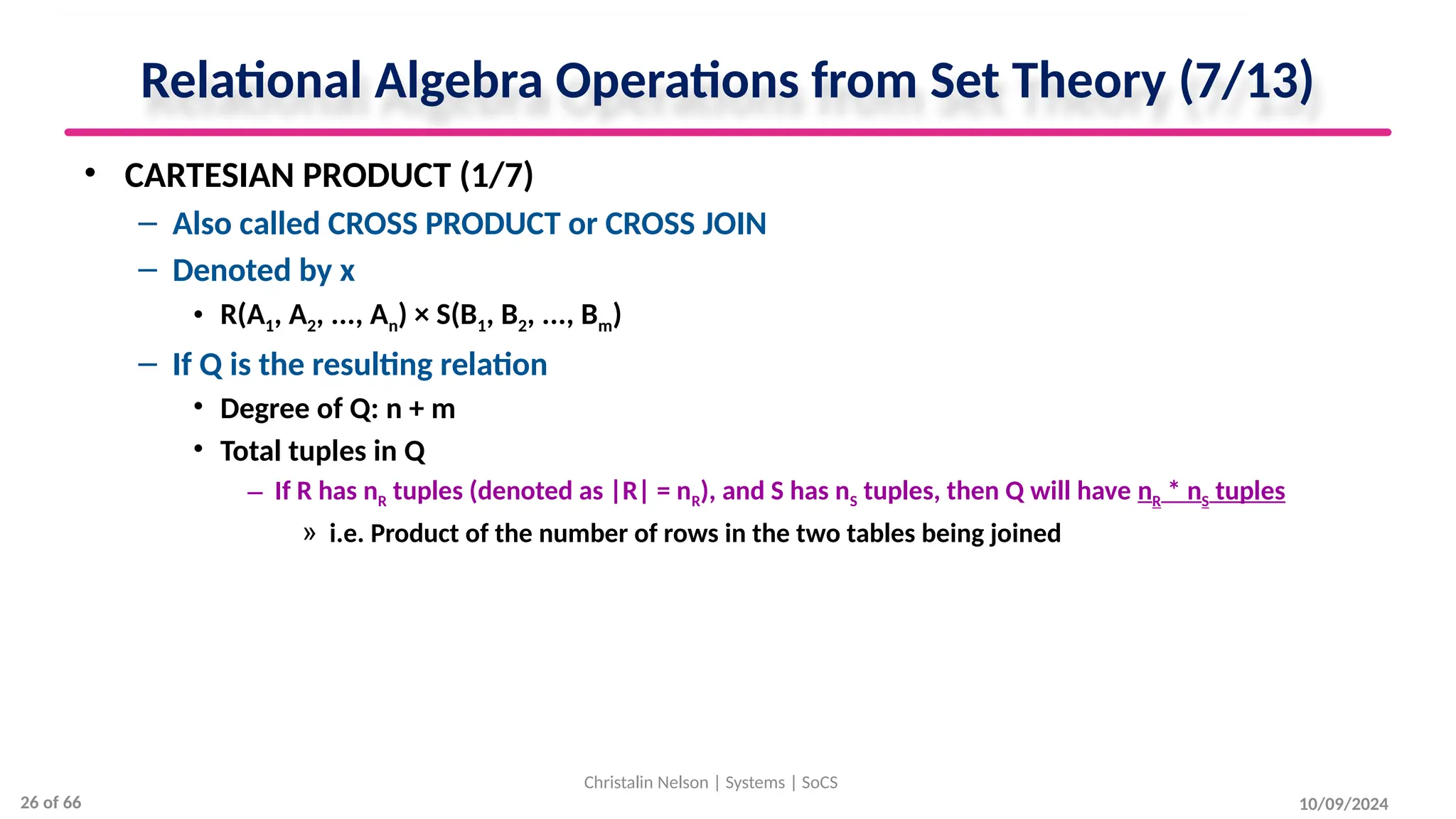 Relational Algebra Operations from Set Theory (7/13)

• CARTESIAN PRODUCT (1/7)

– Also called CROSS PRODUCT or CROSS JOIN

– Denoted by x

• $R(A_1, A_2, ..., A_n) \times S(B_1, B_2, ..., B_m)$

– If Q is the resulting relation

• Degree of Q: n + m

• Total tuples in Q

– If R has $n_R$ tuples (denoted as $|R| = n_R$), and S has $n_S$ tuples, then Q will have $n_R * n_S$ tuples

» i.e. Product of the number of rows in the two tables being joined

Christalin Nelson | Systems | SoCS

26 of 66

10/09/2024